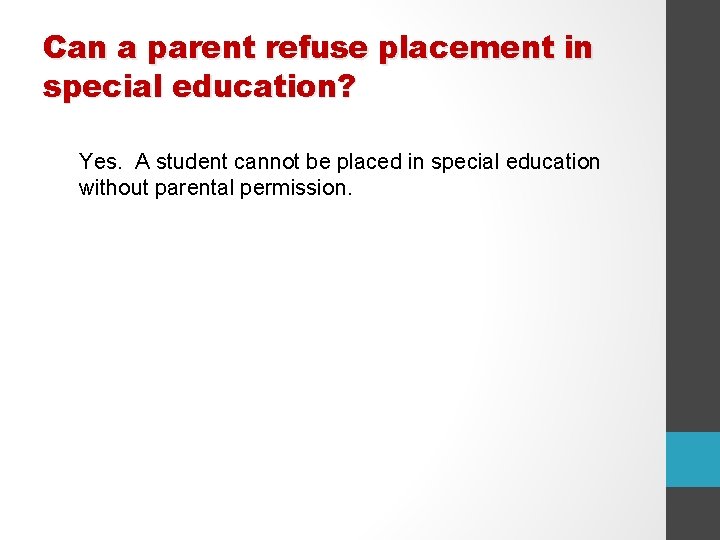 Can a parent refuse placement in special education?

Yes. A student cannot be placed in special education without parental permission.